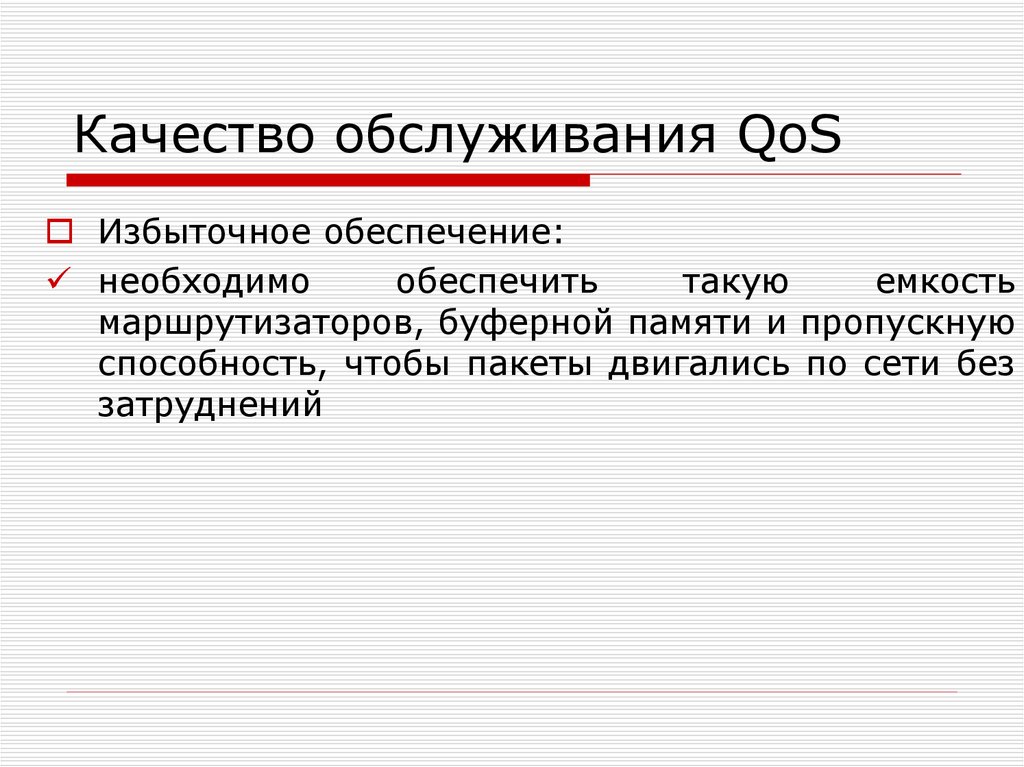 Качество обслуживания QoS

Избыточное обеспечение:

необходимо обеспечить такую емкость маршрутизаторов, буферной памяти и пропускную способность, чтобы пакеты двигались по сети без затруднений